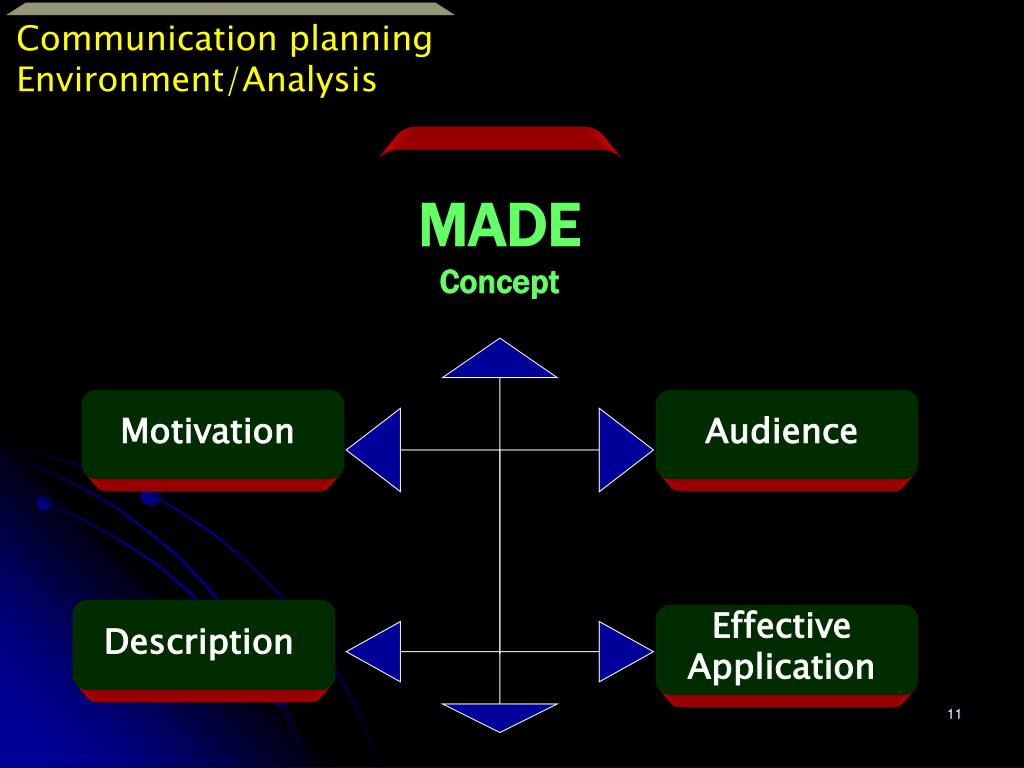 Communication planning
Environment/Analysis

MADE
Concept

Motivation

Audience

Description

Effective Application

11